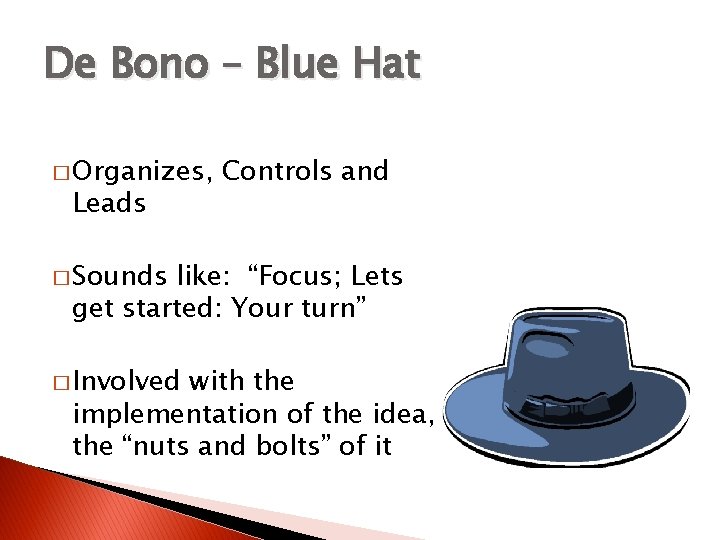 De Bono – Blue Hat

□ Organizes, Controls and Leads

□ Sounds like: “Focus; Lets get started: Your turn”

□ Involved with the implementation of the idea, the “nuts and bolts” of it